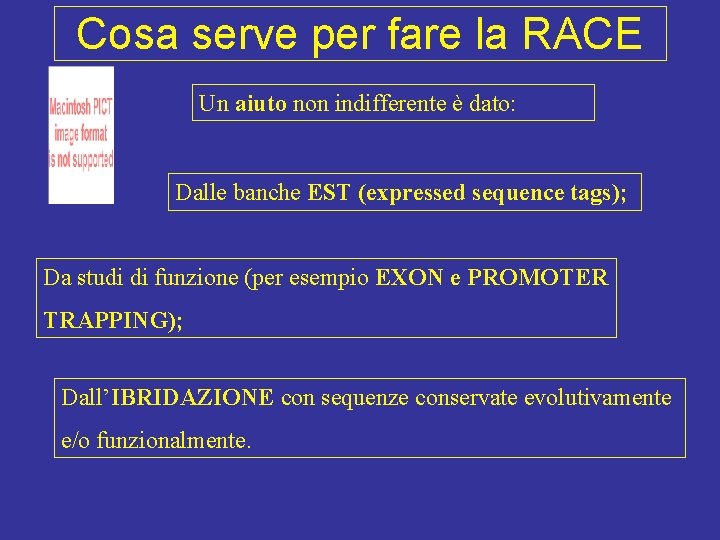 Cosa serve per fare la RACE

Macintosh PICT image format is not supported

Un aiuto non indifferente è dato:

Dalle banche EST (expressed sequence tags);

Da studi di funzione (per esempio EXON e PROMOTER TRAPPING);

Dall'IBRIDAZIONE con sequenze conservate evolutivamente e/o funzionalmente.